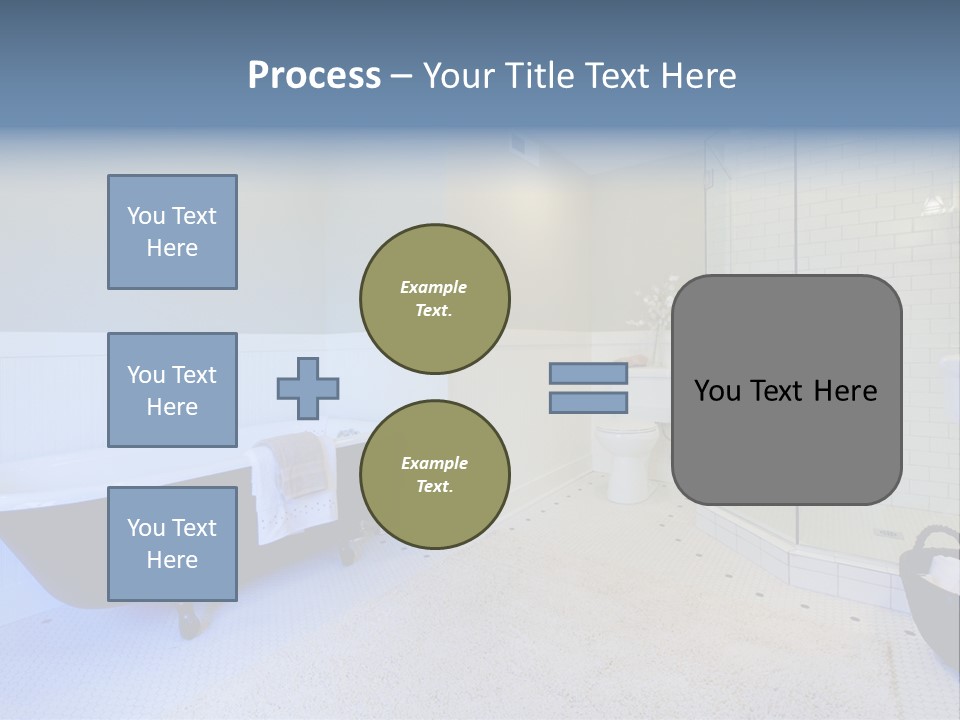 Process – Your Title Text Here

You Text Here

You Text Here

You Text Here

Example Text.

Example Text.

You Text Here